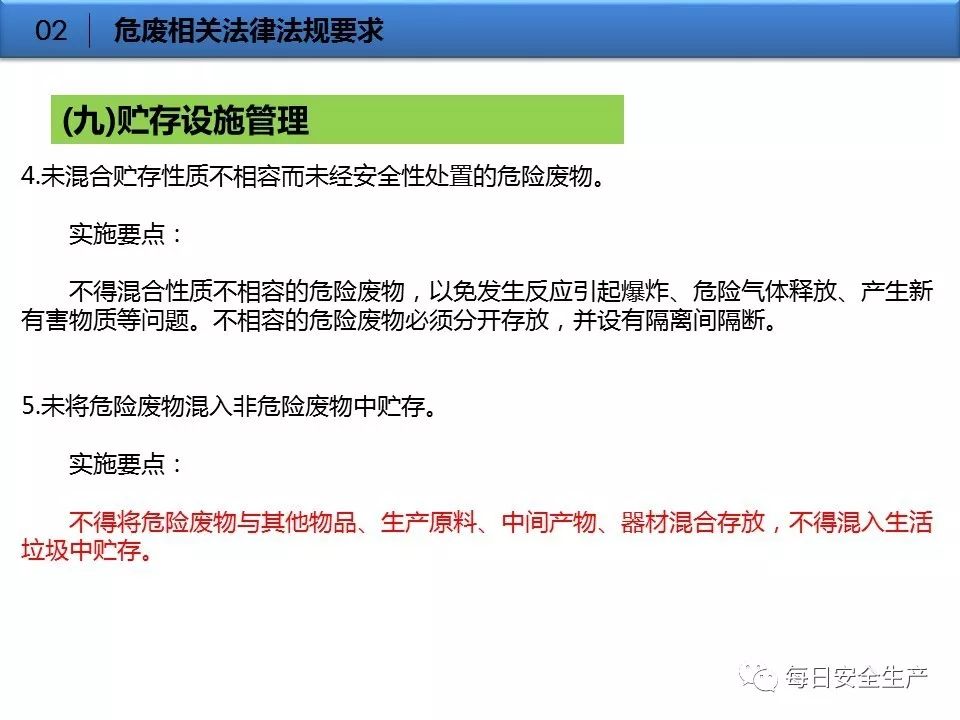 02 危废相关法律法规要求

(九)贮存设施管理

4.未混合贮存性质不相容而未经安全性处置的危险废物。

实施要点：

不得混合性质不相容的危险废物，以免发生反应引起爆炸、危险气体释放、产生新有害物质等问题。不相容的危险废物必须分开存放，并设有隔离间隔断。

5.未将危险废物混入非危险废物中贮存。

实施要点：

不得将危险废物与其他物品、生产原料、中间产物、器材混合存放，不得混入生活垃圾中贮存。

每日安全生产